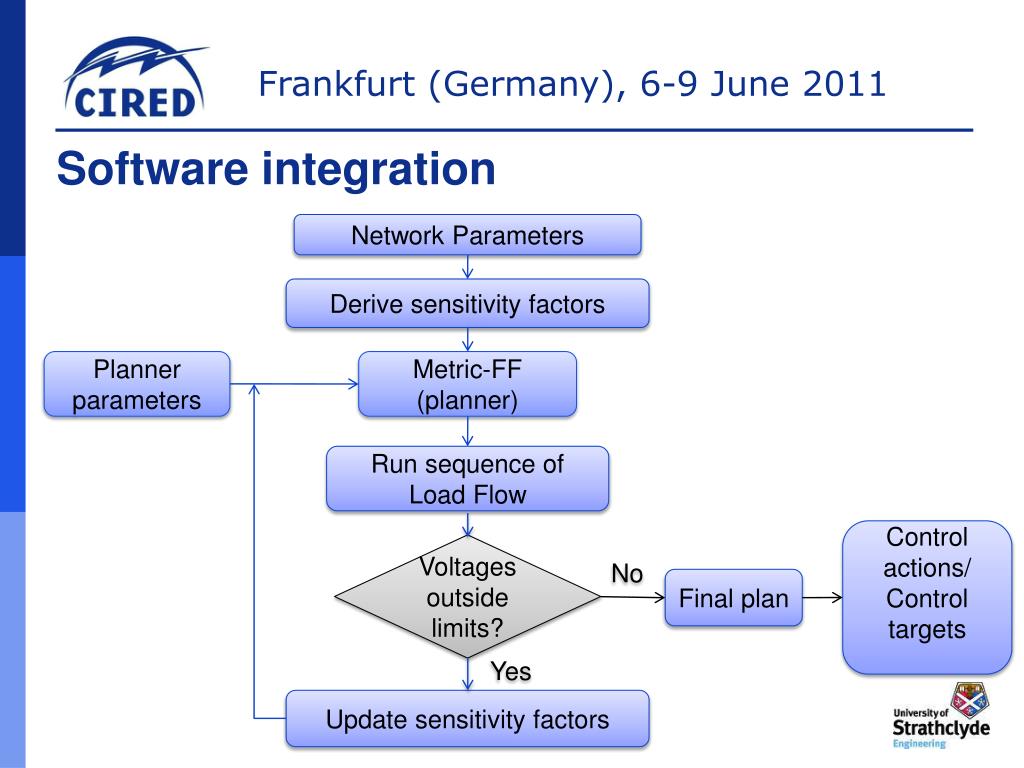 CIRED

Frankfurt (Germany), 6-9 June 2011

Software integration

Network Parameters

Derive sensitivity factors

Planner parameters

Metric-FF (planner)

Run sequence of Load Flow

Voltages outside limits?

No

Final plan

Control actions/ Control targets

Yes

Update sensitivity factors

University of Strathclyde Engineering